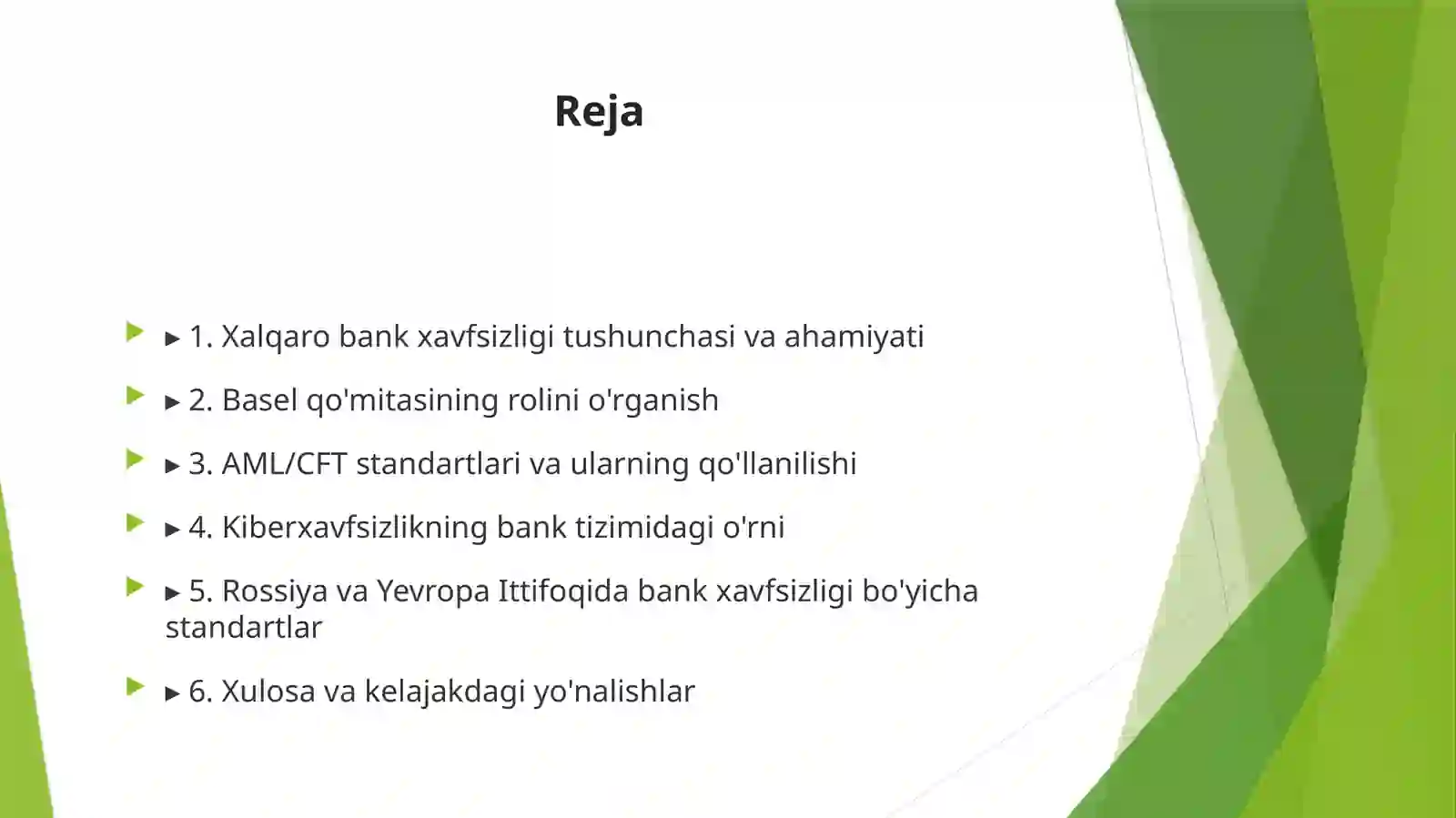 Reja

▸ 1. Xalqaro bank xavfsizligi tushunchasi va ahamiyati

▸ 2. Basel qo'mitasining rolini o'rganish

▸ 3. AML/CFT standartlari va ularning qo'llanilishi

▸ 4. Kiberxavfsizlikning bank tizimidagi o'rni

▸ 5. Rossiya va Yevropa Ittifoqida bank xavfsizligi bo'yicha standartlar

▸ 6. Xulosa va kelajakdagi yo'nalishlar